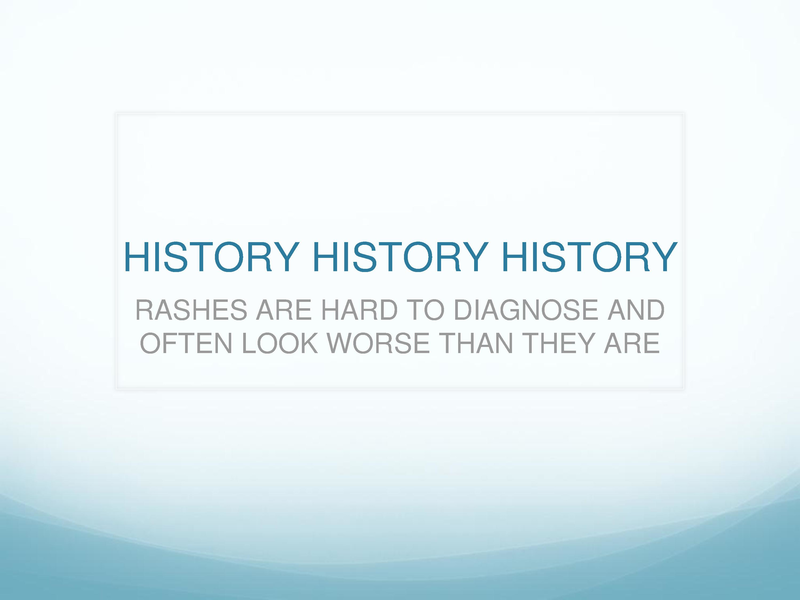 HISTORY HISTORY HISTORY

RASHES ARE HARD TO DIAGNOSE AND OFTEN LOOK WORSE THAN THEY ARE